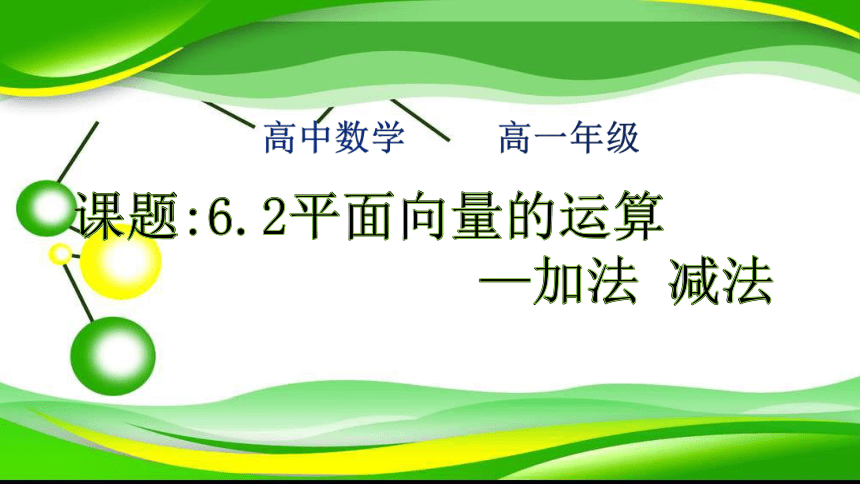 高中数学　　高一年级

课题:6.2平面向量的运算

—加法 减法